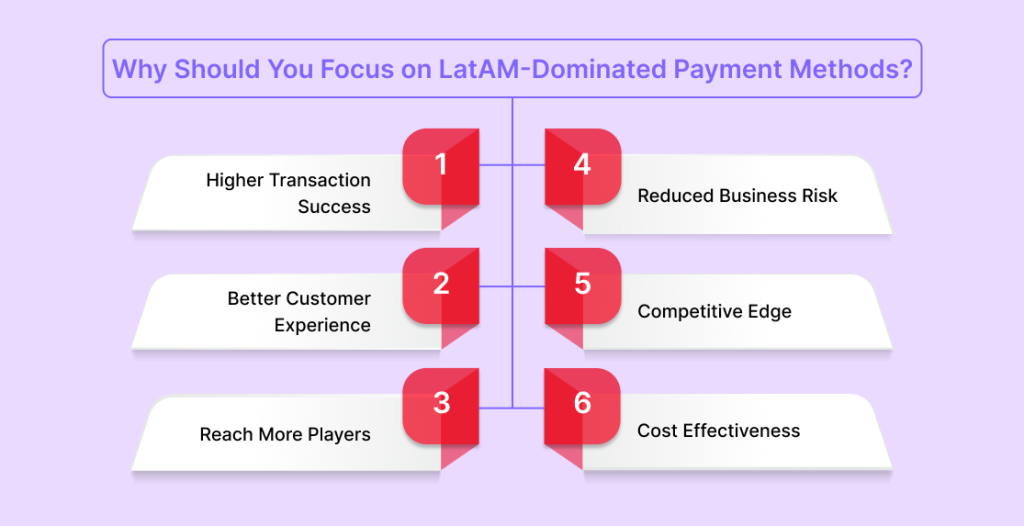 Why Should You Focus on LatAM-Dominated Payment Methods?

1
Higher Transaction Success

2
Better Customer Experience

3
Reach More Players

4
Reduced Business Risk

5
Competitive Edge

6
Cost Effectiveness